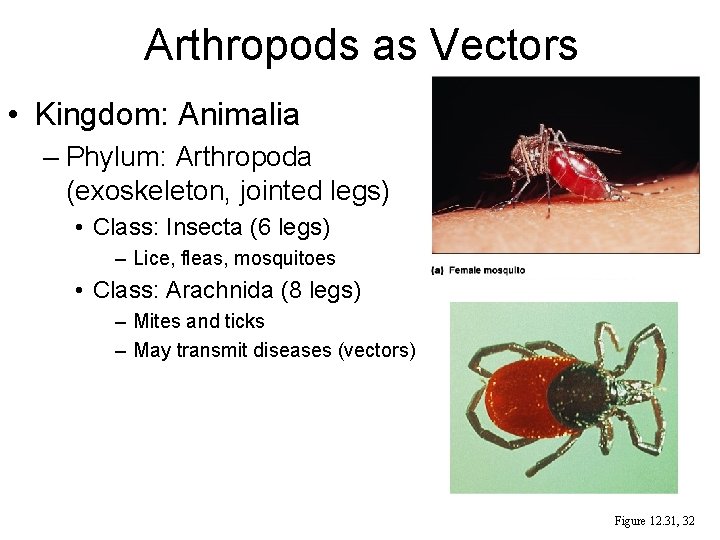 Arthropods as Vectors

• Kingdom: Animalia
– Phylum: Arthropoda (exoskeleton, jointed legs)
• Class: Insecta (6 legs)
– Lice, fleas, mosquitoes
• Class: Arachnida (8 legs)
– Mites and ticks
– May transmit diseases (vectors)

(a) Female mosquito

Figure 12.31, 32